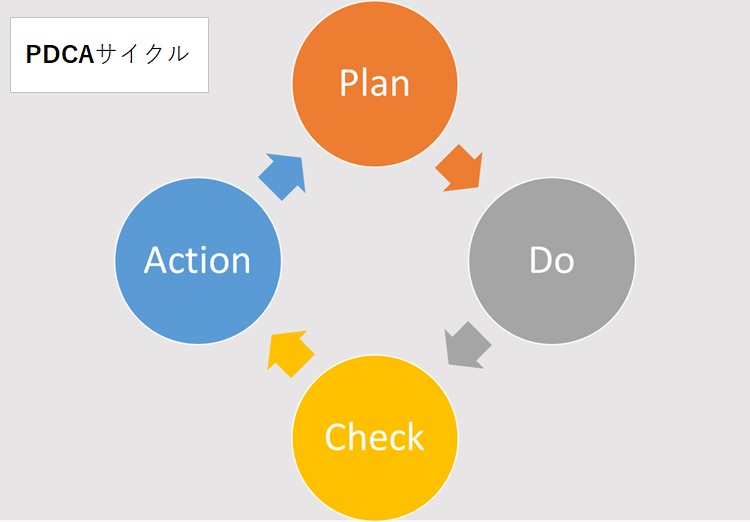 PDCAサイクル

Plan

Do

Check

Action